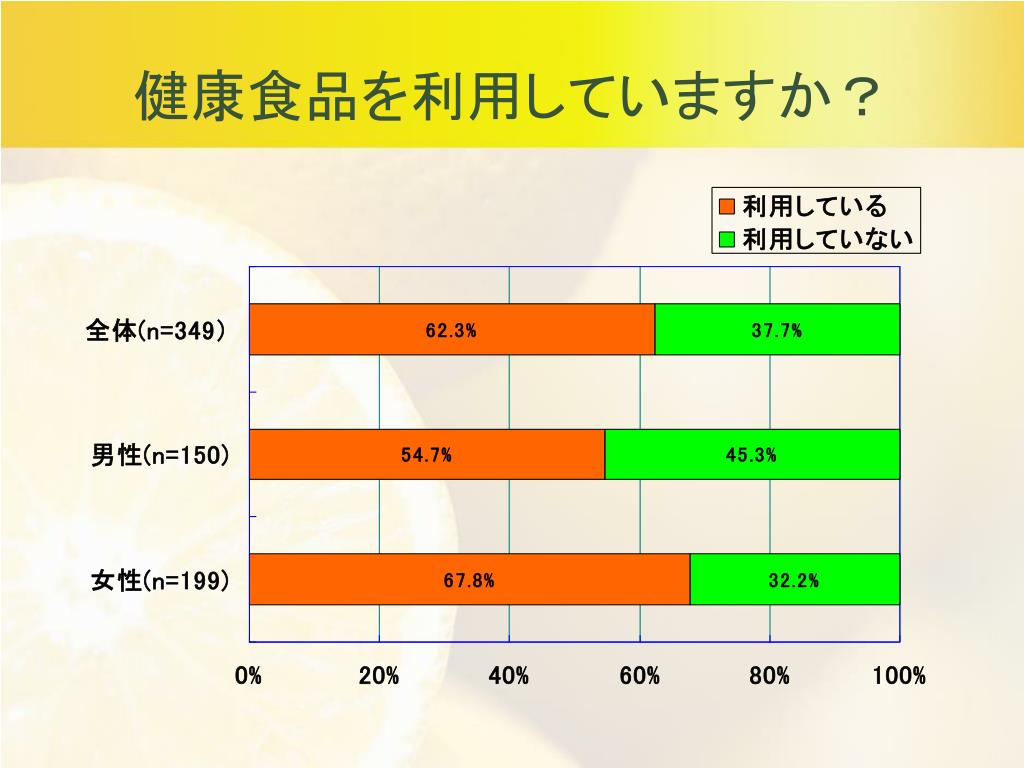 健康食品を利用していますか？

利用している
利用していない

全体(n=349)
62.3%
37.7%

男性(n=150)
54.7%
45.3%

女性(n=199)
67.8%
32.2%

0%
20%
40%
60%
80%
100%